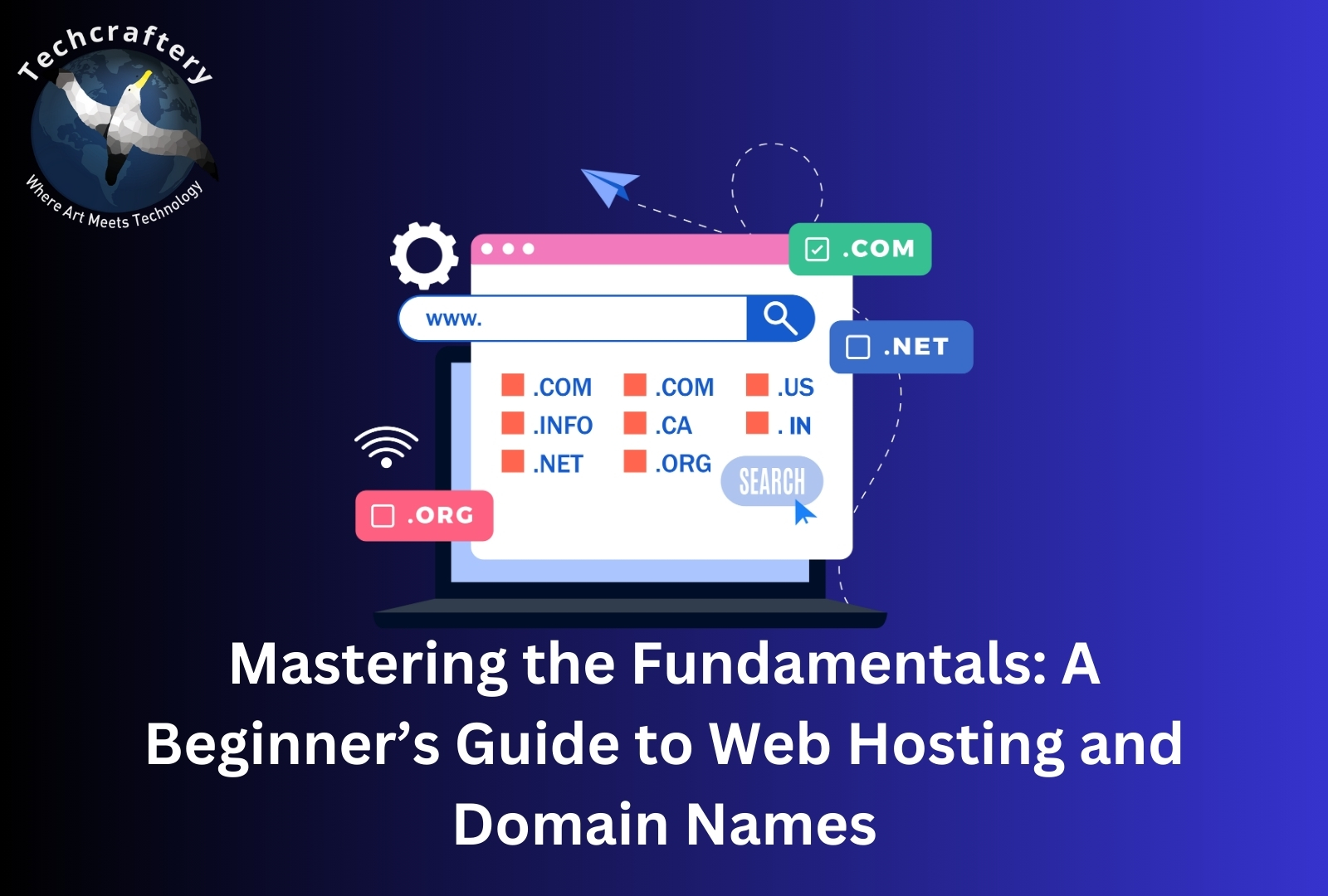 Techcraftery

Where Art Meets Technology

.COM

www.

.NET

.COM
.INFO
.NET

.COM
.CA
.ORG

.US
. IN

SEARCH

.ORG

Mastering the Fundamentals: A Beginner’s Guide to Web Hosting and Domain Names